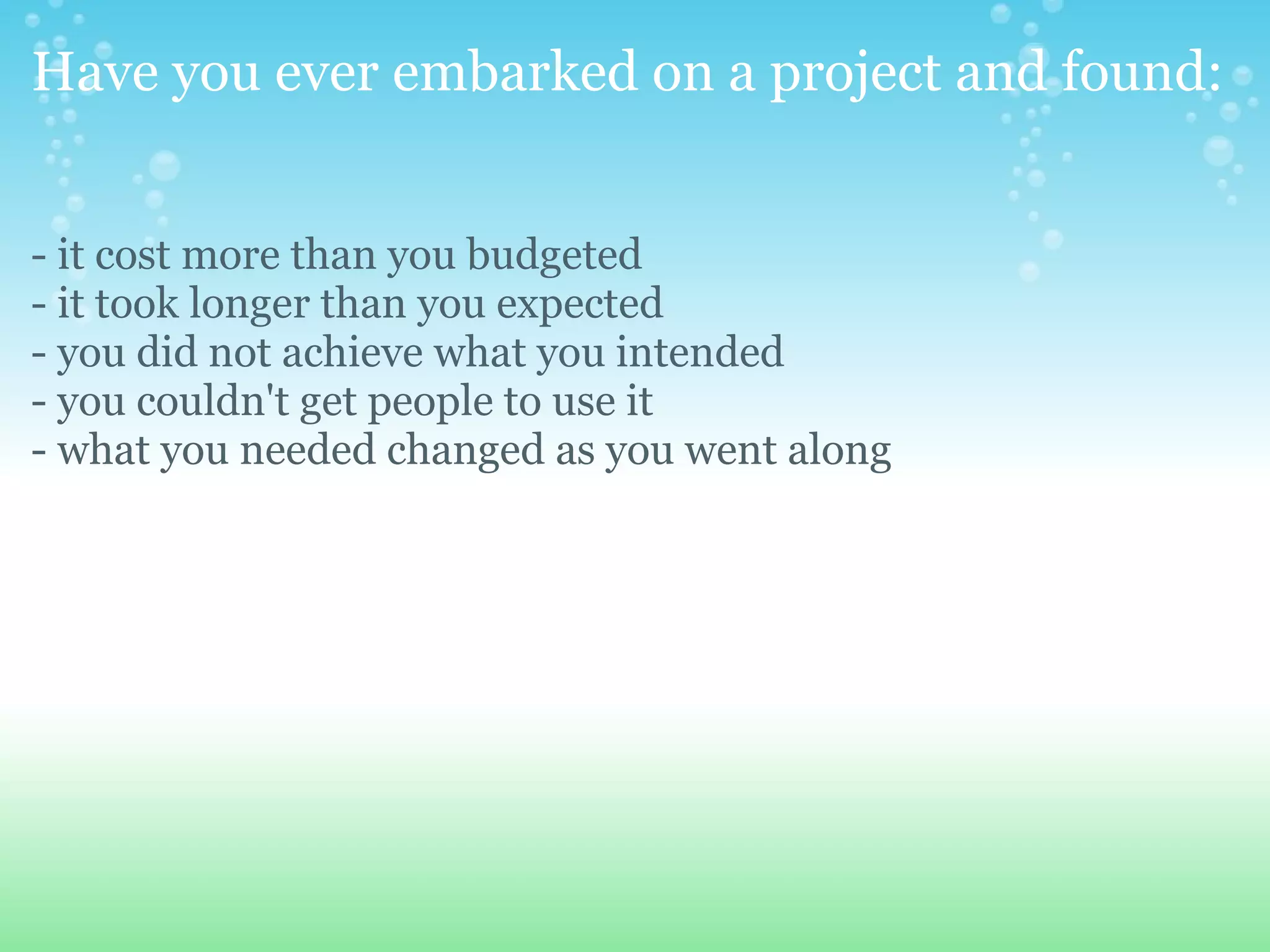 Have you ever embarked on a project and found:

- it cost more than you budgeted
- it took longer than you expected
- you did not achieve what you intended
- you couldn't get people to use it
- what you needed changed as you went along